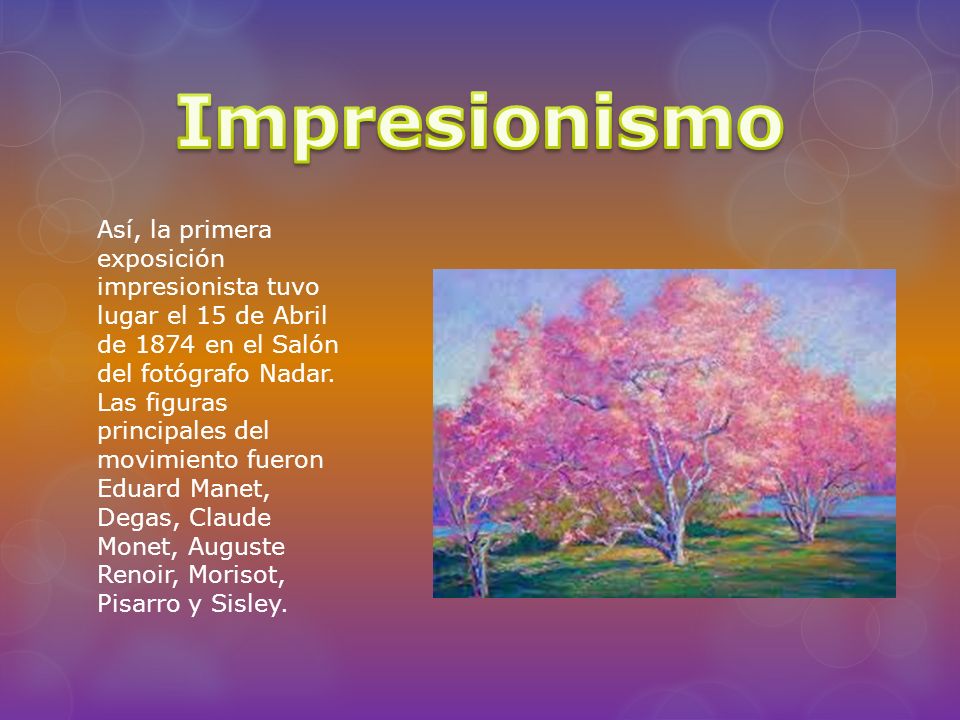 Impresionismo

Así, la primera exposición impresionista tuvo lugar el 15 de Abril de 1874 en el Salón del fotógrafo Nadar. Las figuras principales del movimiento fueron Eduard Manet, Degas, Claude Monet, Auguste Renoir, Morisot, Pisarro y Sisley.